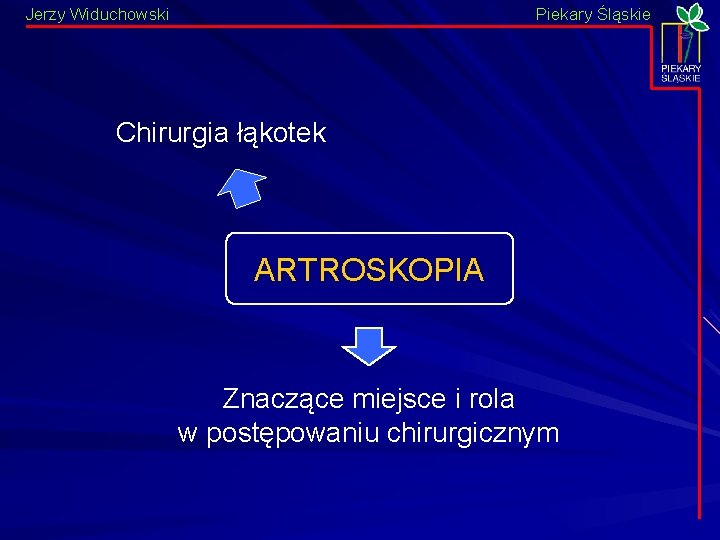 Jerzy Widuchowski

Piekary Śląskie

PIEKARY ŚLĄSKIE

Chirurgia łąkotek

ARTROSKOPIA

Znaczące miejsce i rola w postępowaniu chirurgicznym